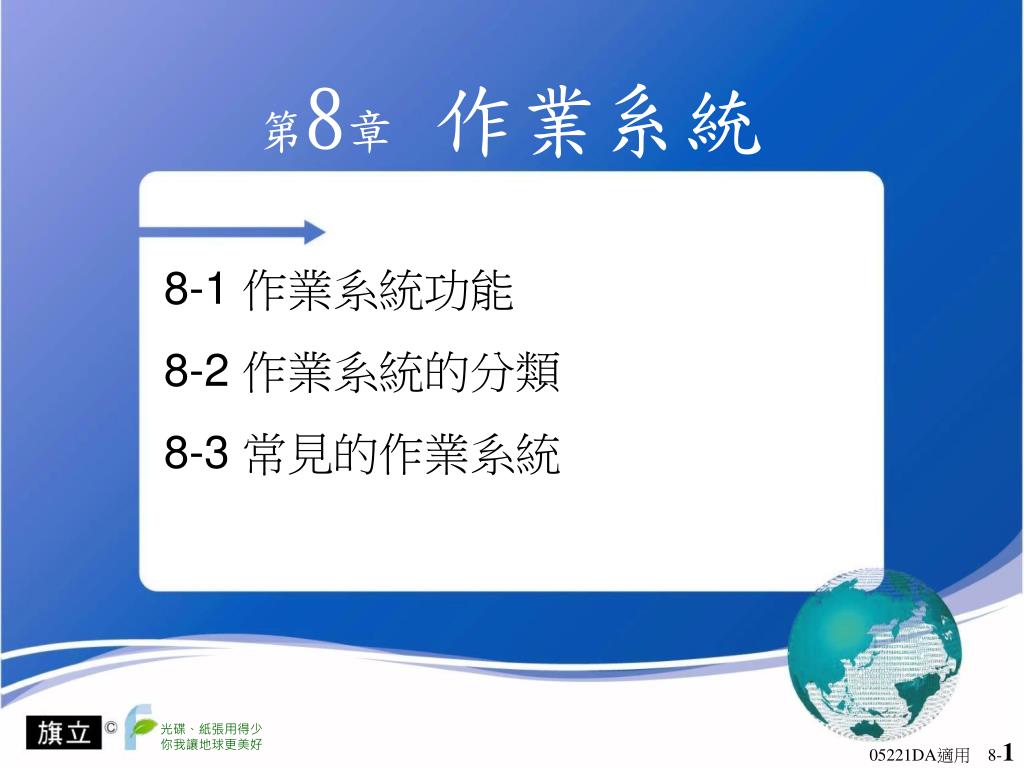 第8章 作業系統

8-1 作業系統功能

8-2 作業系統的分類

8-3 常見的作業系統

旗立 © 光碟、紙張用得少 你我讓地球更美好

05221DA適用 8-1